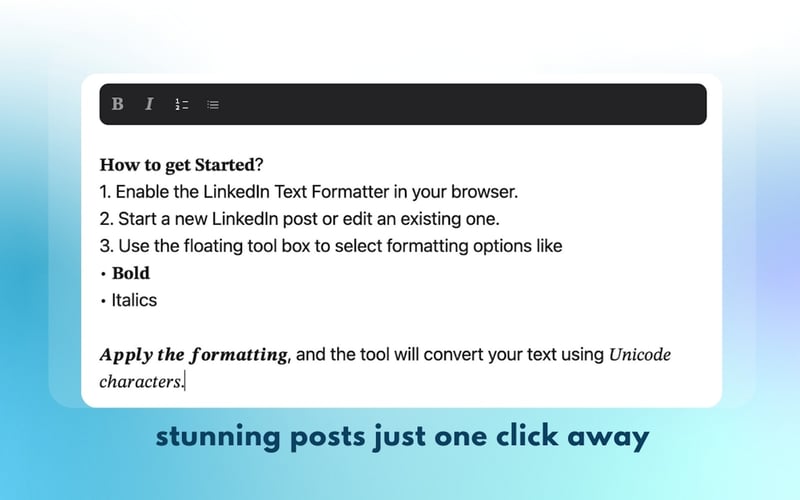 B I

How to get Started?
1. Enable the LinkedIn Text Formatter in your browser.
2. Start a new LinkedIn post or edit an existing one.
3. Use the floating tool box to select formatting options like
• Bold
• Italics

Apply the formatting, and the tool will convert your text using Unicode characters.

stunning posts just one click away